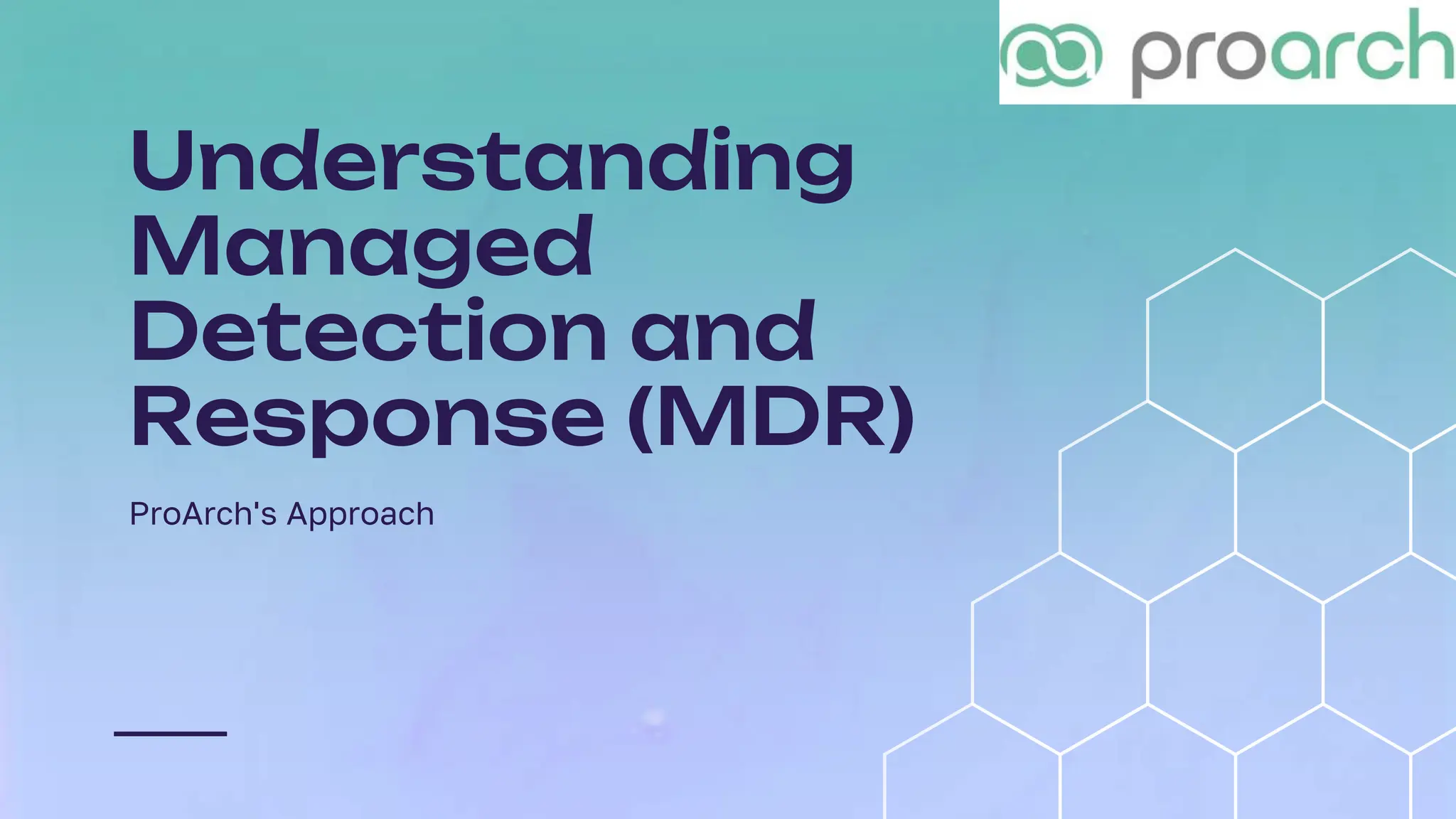 proarch

Understanding Managed Detection and Response (MDR)

ProArch's Approach